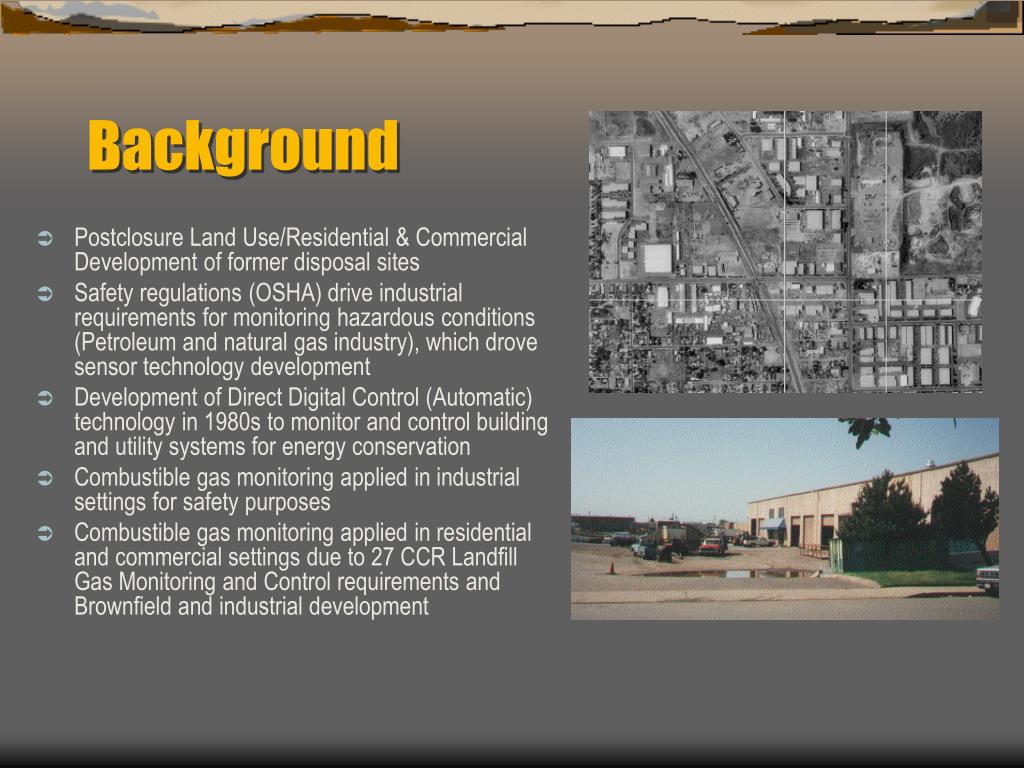 Background

➲ Postclosure Land Use/Residential & Commercial Development of former disposal sites
➲ Safety regulations (OSHA) drive industrial requirements for monitoring hazardous conditions (Petroleum and natural gas industry), which drove sensor technology development
➲ Development of Direct Digital Control (Automatic) technology in 1980s to monitor and control building and utility systems for energy conservation
➲ Combustible gas monitoring applied in industrial settings for safety purposes
➲ Combustible gas monitoring applied in residential and commercial settings due to 27 CCR Landfill Gas Monitoring and Control requirements and Brownfield and industrial development